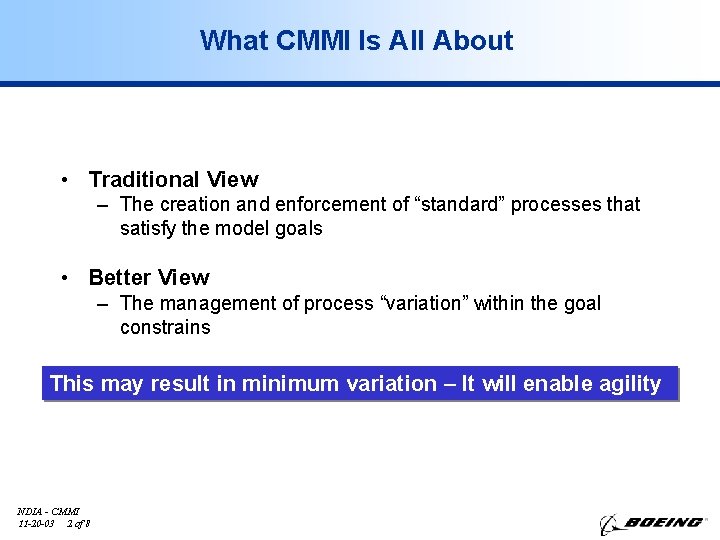 What CMMI Is All About

• Traditional View
– The creation and enforcement of “standard” processes that satisfy the model goals

• Better View
– The management of process “variation” within the goal constrains

This may result in minimum variation – It will enable agility

NDIA - CMMI
11-20-03 2 of 8

BOEING